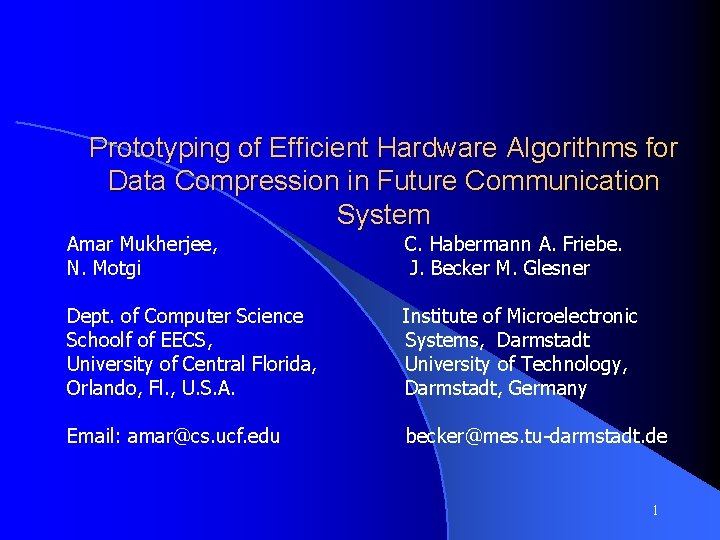 Prototyping of Efficient Hardware Algorithms for Data Compression in Future Communication System

Amar Mukherjee,
N. Motgi

Dept. of Computer Science
Schoolf of EECS,
University of Central Florida,
Orlando, Fl., U.S.A.

Email: amar@cs.ucf.edu

C. Habermann A. Friebe.
J. Becker M. Glesner

Institute of Microelectronic Systems, Darmstadt University of Technology, Darmstadt, Germany

becker@mes.tu-darmstadt.de

1